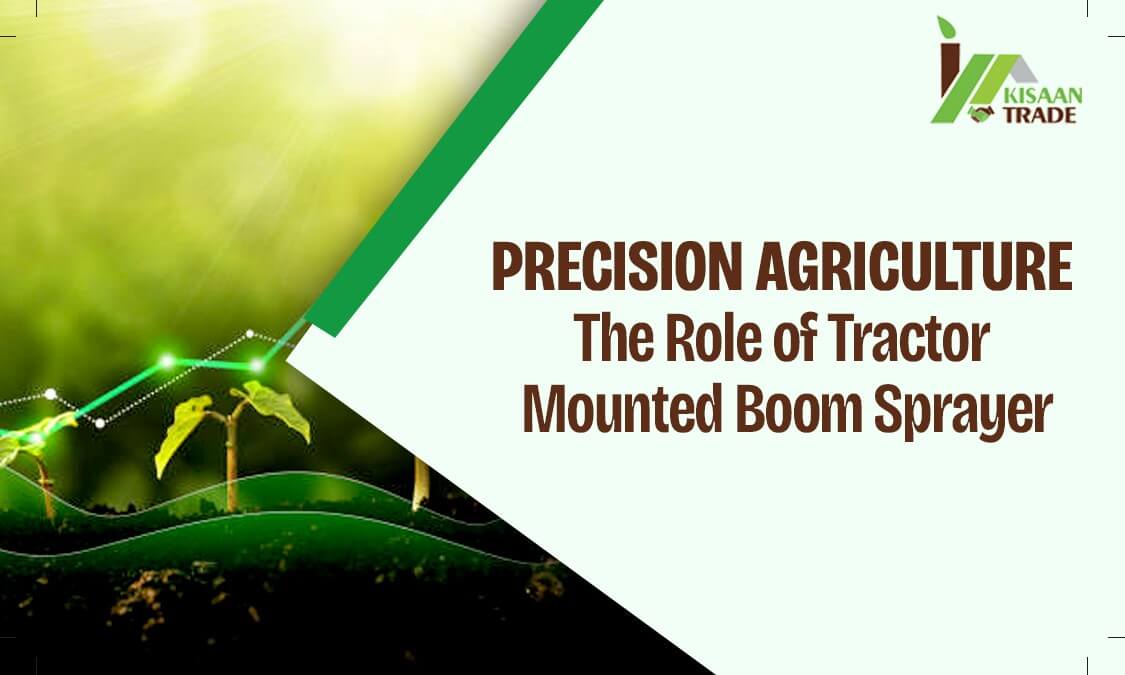 KISAAN TRADE

PRECISION AGRICULTURE
The Role of Tractor Mounted Boom Sprayer